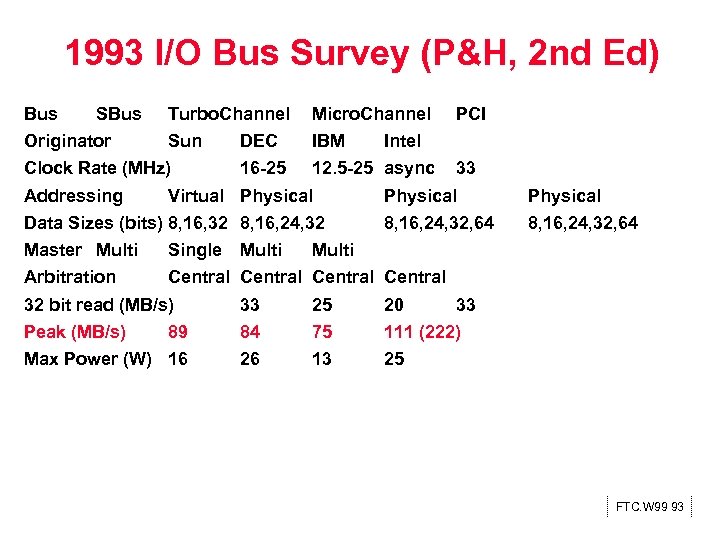 1993 I/O Bus Survey (P&H, 2nd Ed)

Bus SBus TurboChannel MicroChannel PCI
Originator Sun DEC IBM Intel
Clock Rate (MHz) 16-25 12.5-25 async 33
Addressing Virtual Physical Physical Physical
Data Sizes (bits) 8,16,32 8,16,24,32 8,16,24,32,64 8,16,24,32,64
Master Multi Single Multi Multi
Arbitration Central Central Central Central
32 bit read (MB/s) 33 25 20 33
Peak (MB/s) 89 84 75 111 (222)
Max Power (W) 16 26 13 25

FTC.W99 93